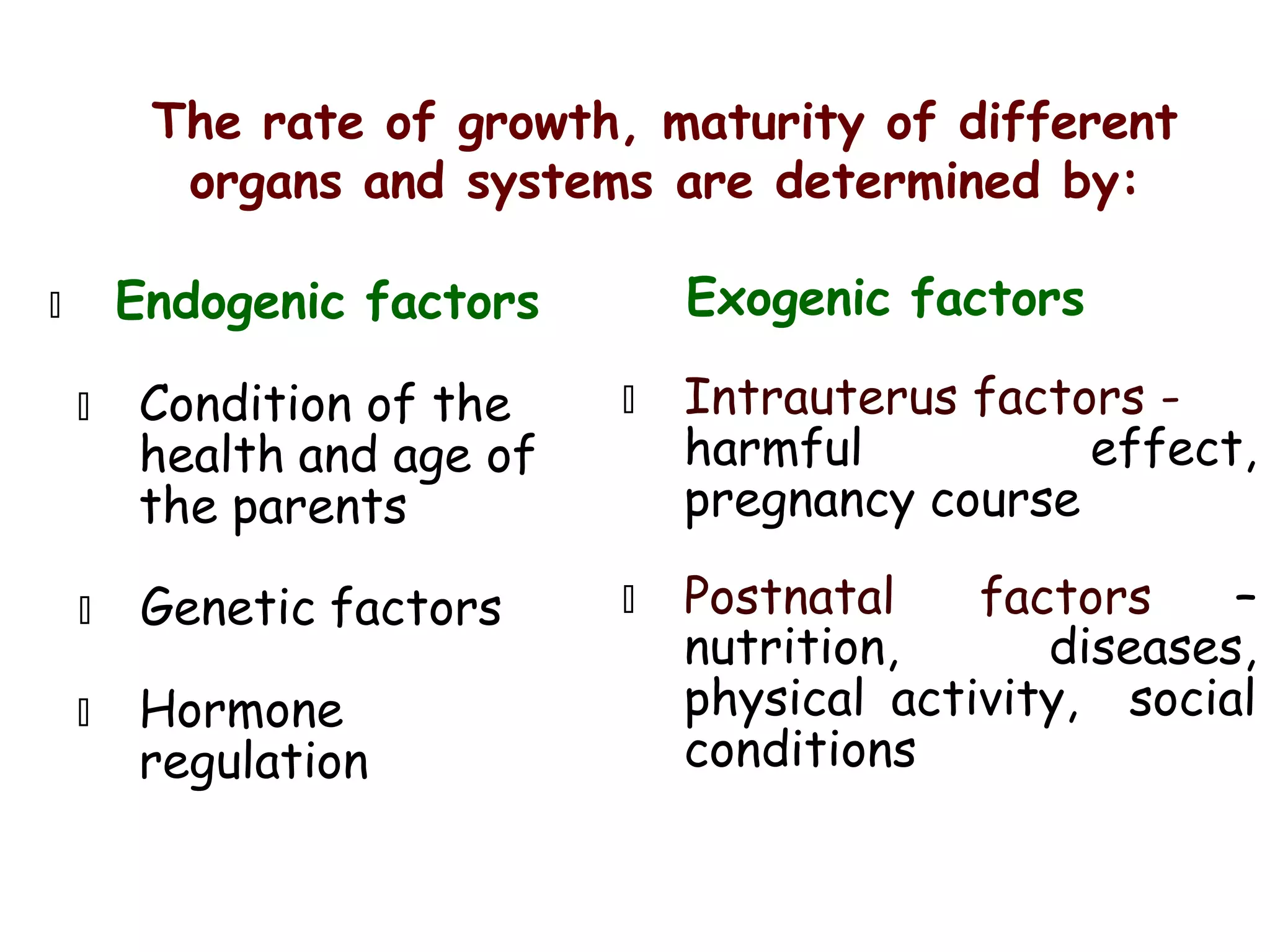 The rate of growth, maturity of different organs and systems are determined by:

Endogenic factors

Condition of the health and age of the parents

Genetic factors

Hormone regulation

Exogenic factors

Intrauterus factors - harmful effect, pregnancy course

Postnatal factors - nutrition, diseases, physical activity, social conditions